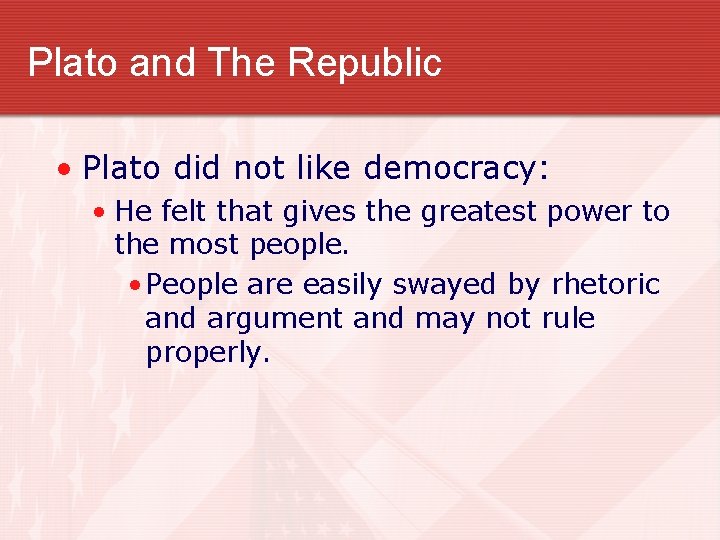 Plato and The Republic

• Plato did not like democracy:
  • He felt that gives the greatest power to the most people.
    • People are easily swayed by rhetoric and argument and may not rule properly.